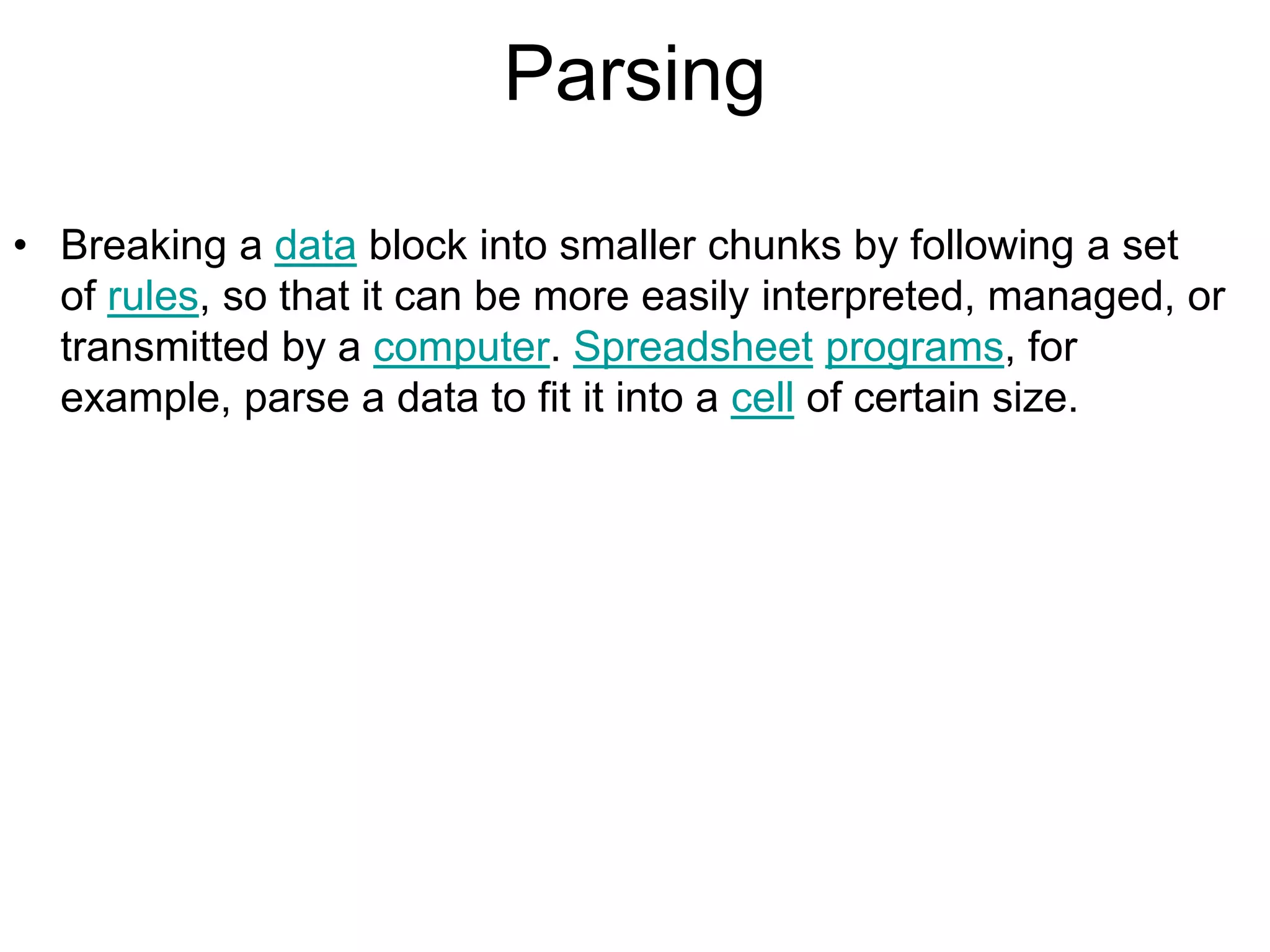 Parsing

• Breaking a data block into smaller chunks by following a set of rules, so that it can be more easily interpreted, managed, or transmitted by a computer. Spreadsheet programs, for example, parse a data to fit it into a cell of certain size.